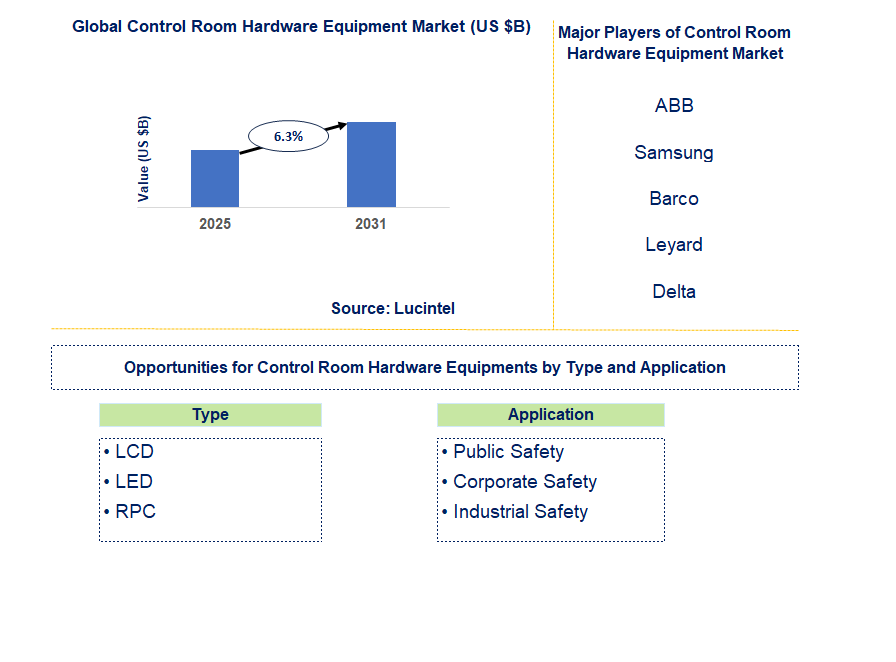 Global Control Room Hardware Equipment Market (US $B)

Value (US $B)

6.3%

2025

2031

Source: Lucintel

Major Players of Control Room Hardware Equipment Market

ABB

Samsung

Barco

Leyard

Delta

Opportunities for Control Room Hardware Equipments by Type and Application

Type

• LCD
• LED
• RPC

Application

• Public Safety
• Corporate Safety
• Industrial Safety